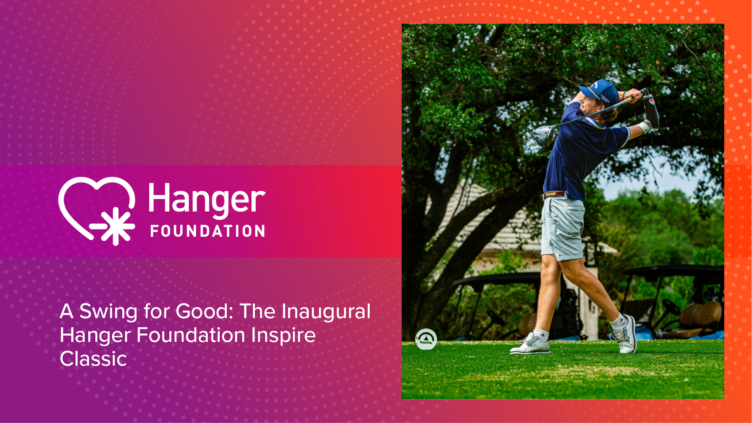 Hanger
FOUNDATION

A Swing for Good: The Inaugural Hanger Foundation Inspire Classic